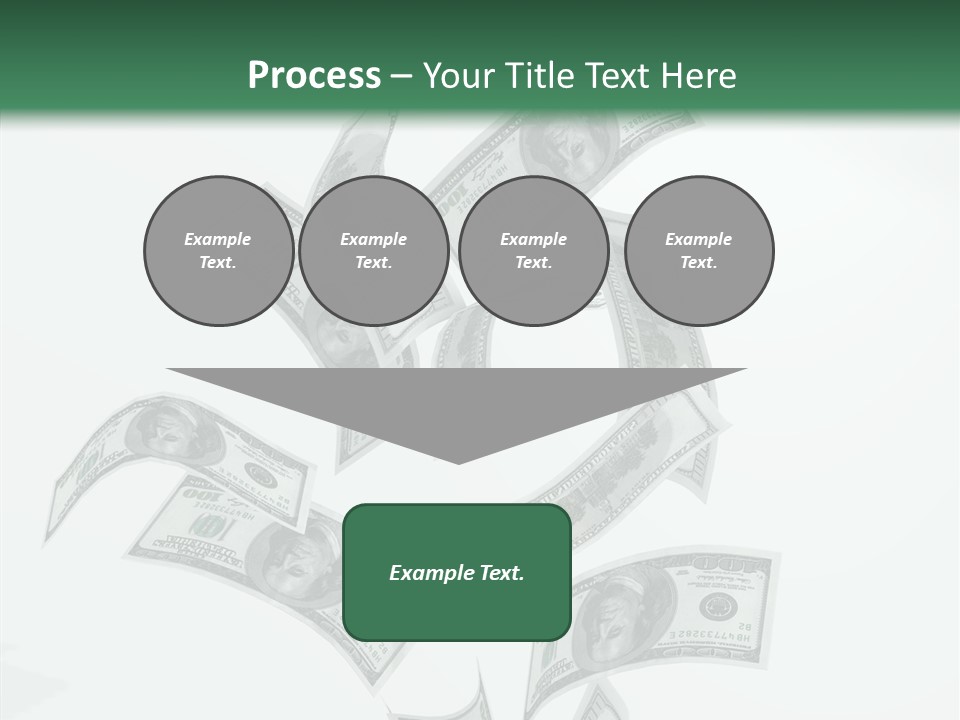 Process – Your Title Text Here

Example Text.

Example Text.

Example Text.

Example Text.

Example Text.